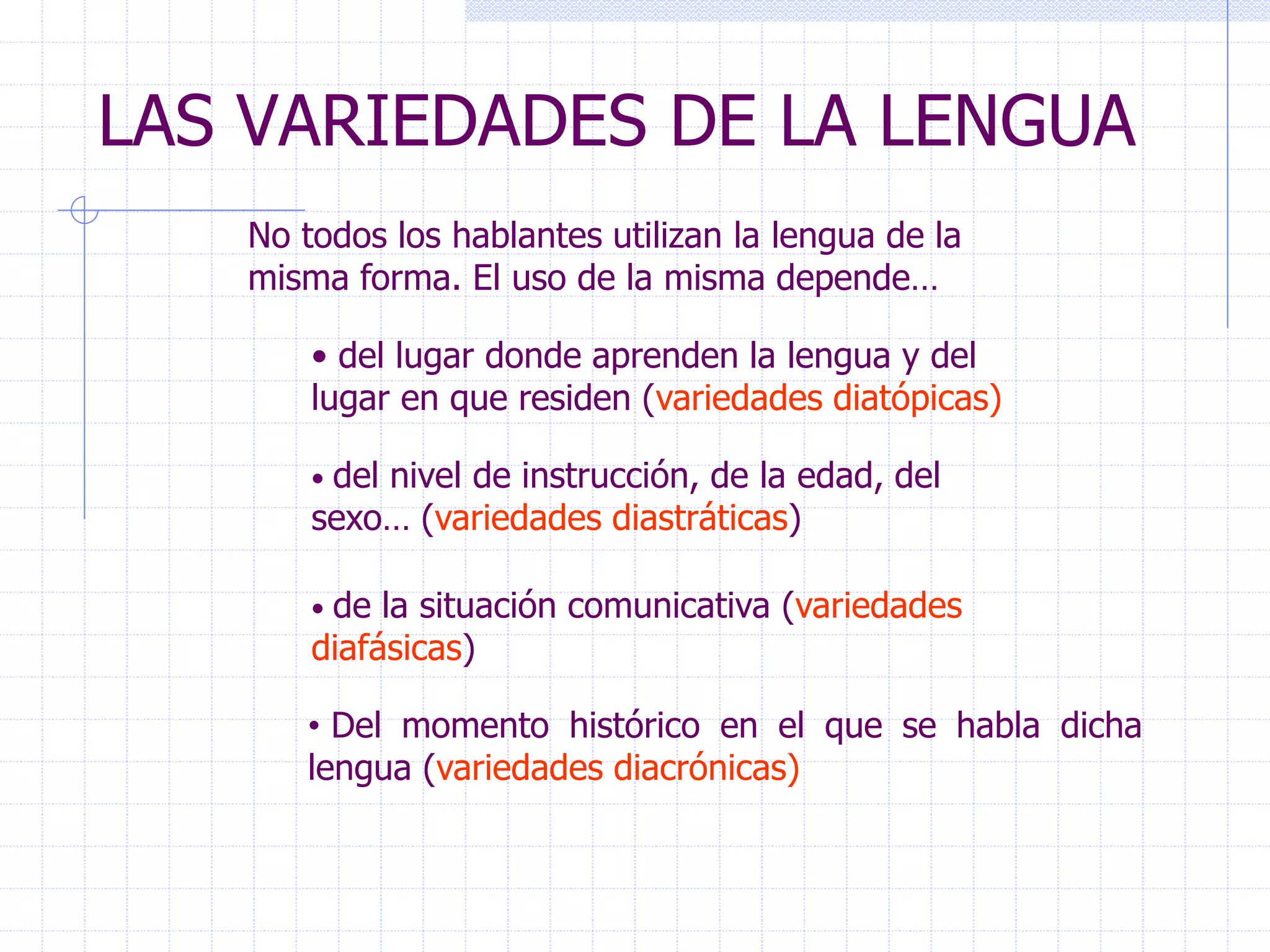 LAS VARIEDADES DE LA LENGUA

No todos los hablantes utilizan la lengua de la misma forma. El uso de la misma depende…

• del lugar donde aprenden la lengua y del lugar en que residen (variedades diatópicas)

• del nivel de instrucción, de la edad, del sexo… (variedades diastráticas)

• de la situación comunicativa (variedades diafásicas)

• Del momento histórico en el que se habla dicha lengua (variedades diacrónicas)